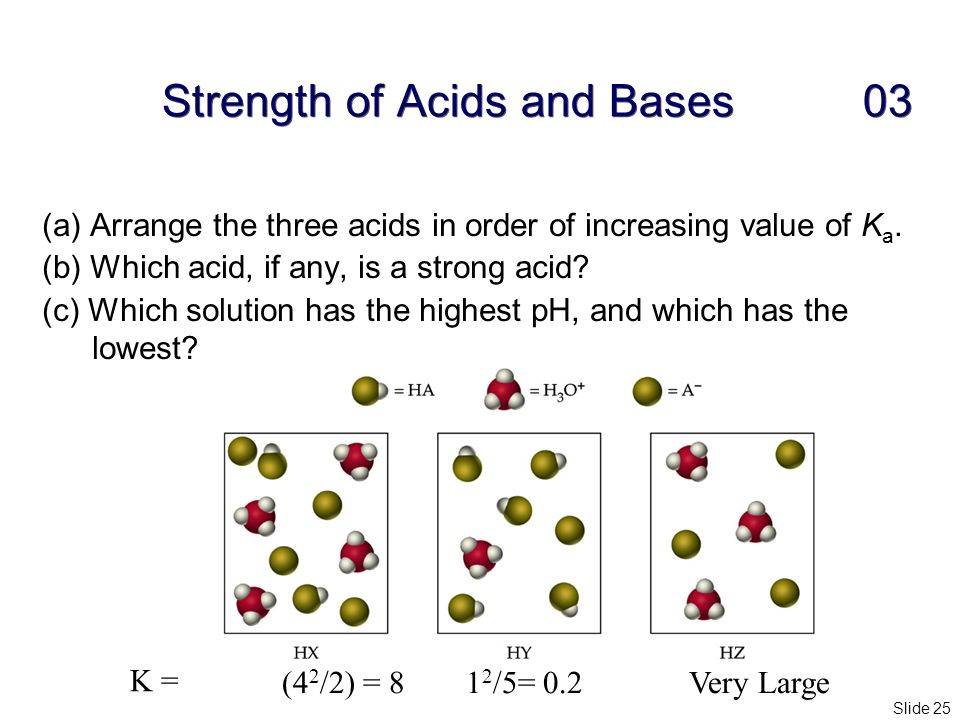 Strength of Acids and Bases 03

(a) Arrange the three acids in order of increasing value of $K_a$.

(b) Which acid, if any, is a strong acid?

(c) Which solution has the highest pH, and which has the lowest?

= HA = $H_3O^+$ = $A^-$

HX HY HZ

K = $(4^2/2) = 8$ $1^2/5 = 0.2$ Very Large

Slide 25